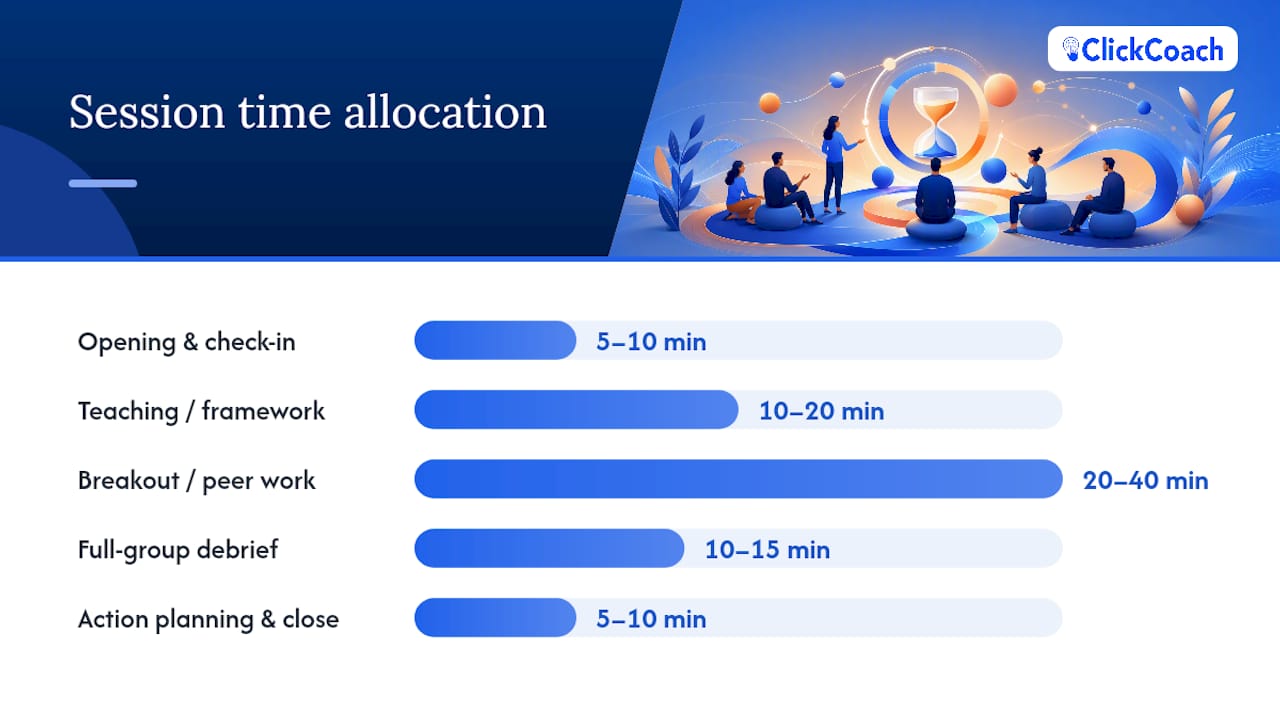 Session time allocation

ClickCoach

Opening & check-in 5–10 min
Teaching / framework 10–20 min
Breakout / peer work 20–40 min
Full-group debrief 10–15 min
Action planning & close 5–10 min